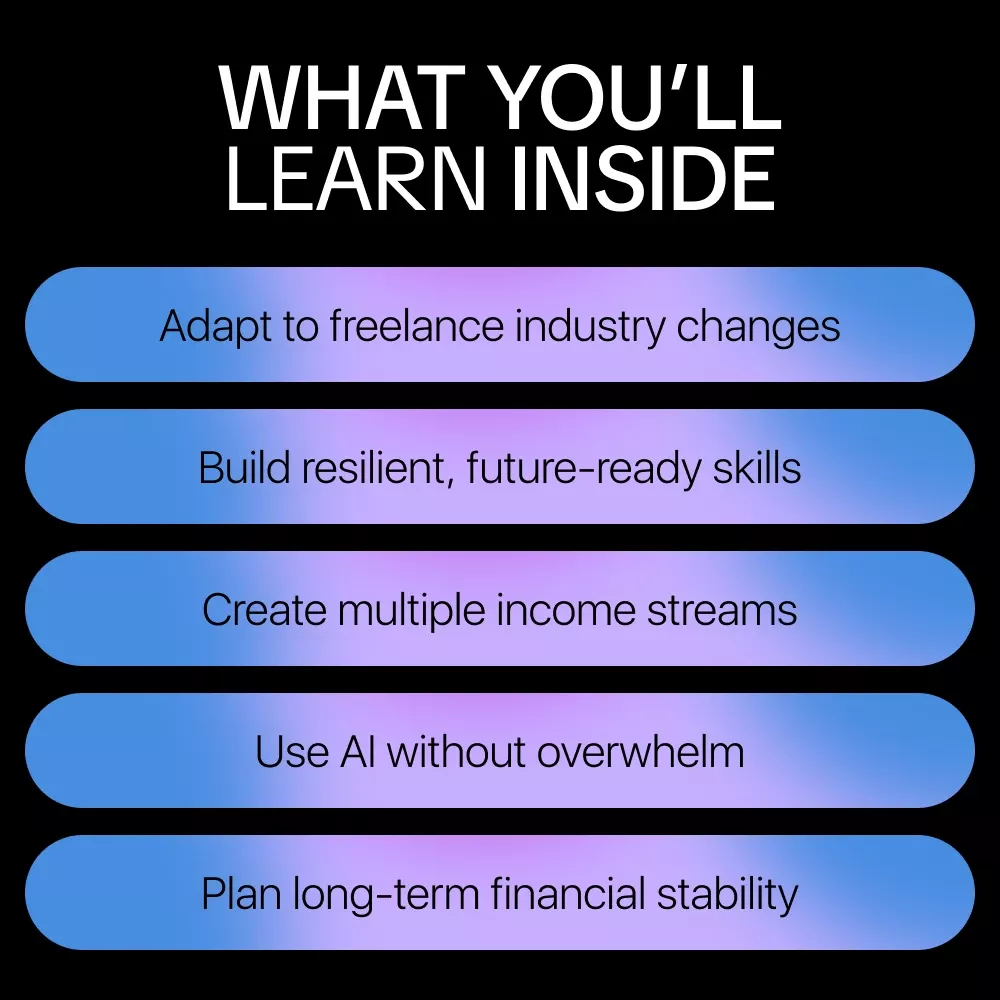 WHAT YOU'LL LEARN INSIDE

Adapt to freelance industry changes

Build resilient, future-ready skills

Create multiple income streams

Use AI without overwhelm

Plan long-term financial stability